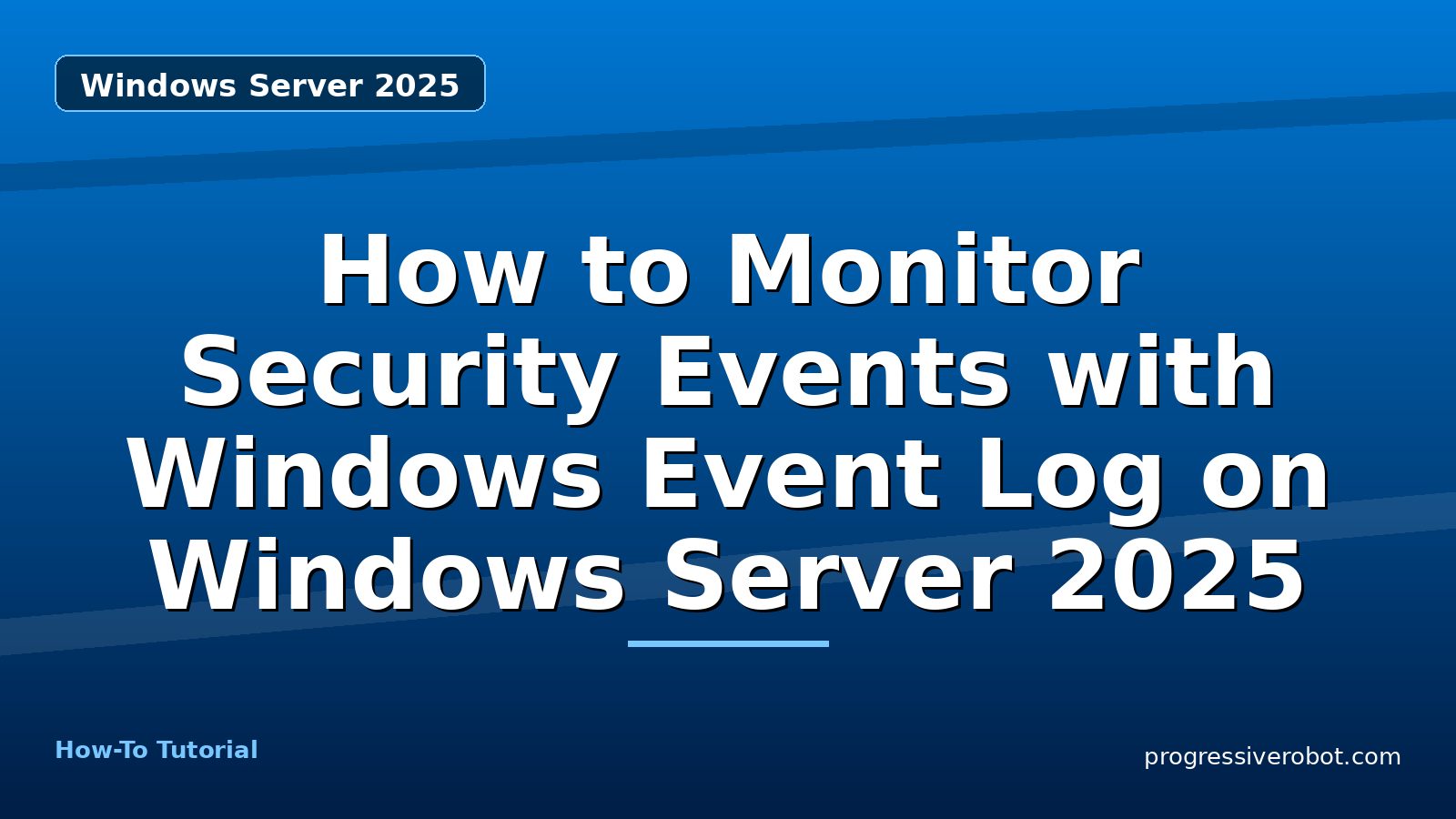 Windows Server 2025

How to Monitor Security Events with Windows Event Log on Windows Server 2025

How-To Tutorial

progressiverobot.com